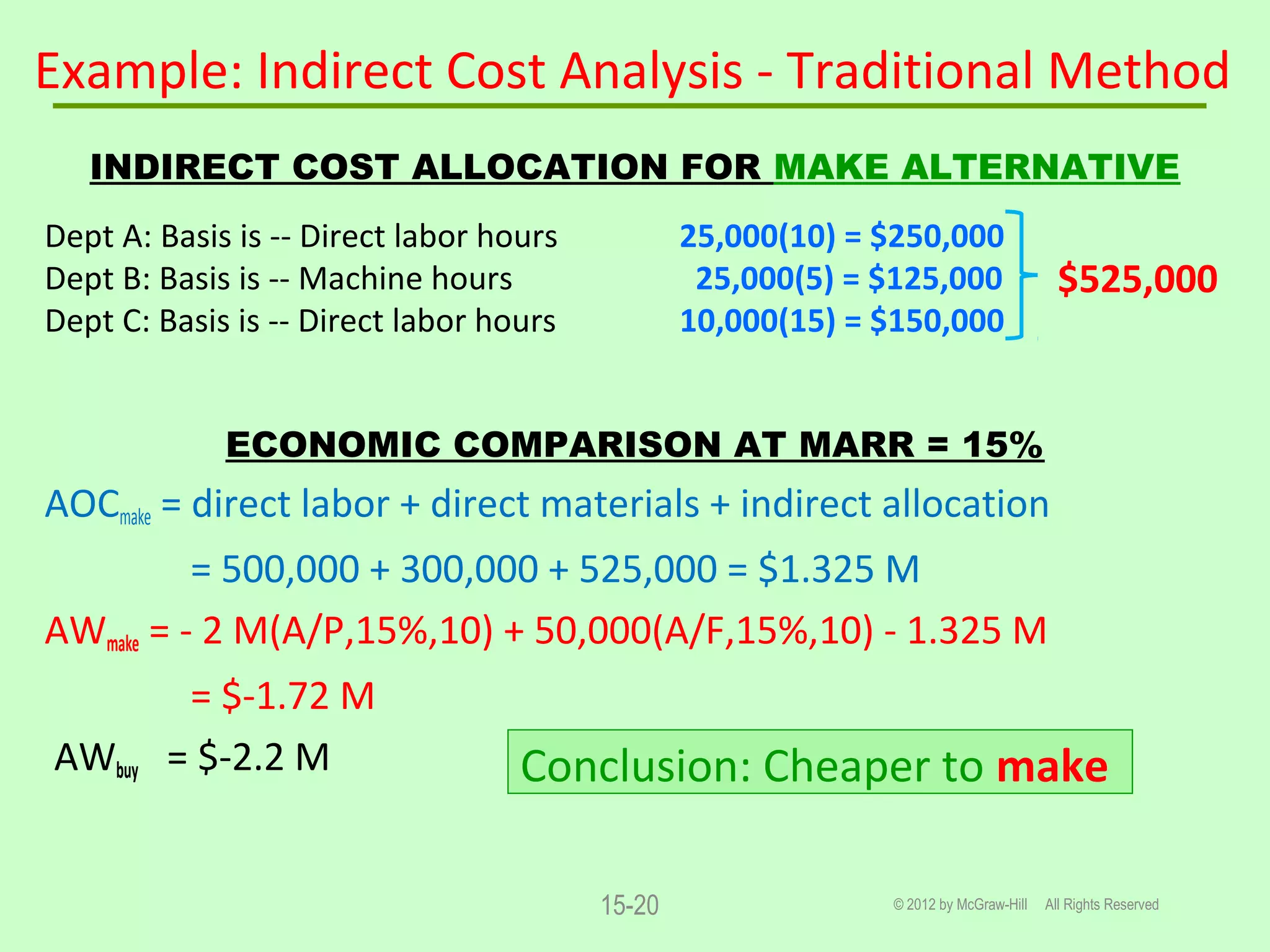 Example: Indirect Cost Analysis - Traditional Method

INDIRECT COST ALLOCATION FOR MAKE ALTERNATIVE

Dept A: Basis is -- Direct labor hours 25,000(10) = \$250,000
Dept B: Basis is -- Machine hours 25,000(5) = \$125,000
Dept C: Basis is -- Direct labor hours 10,000(15) = \$150,000

\$525,000

ECONOMIC COMPARISON AT MARR = 15%

$AOC_{make}$ = direct labor + direct materials + indirect allocation

= 500,000 + 300,000 + 525,000 = \$1.325 M

$AW_{make}$ = - 2 M(A/P,15%,10) + 50,000(A/F,15%,10) - 1.325 M

= \$-1.72 M

$AW_{buy}$ = \$-2.2 M

Conclusion: Cheaper to make

15-20

© 2012 by McGraw-Hill All Rights Reserved